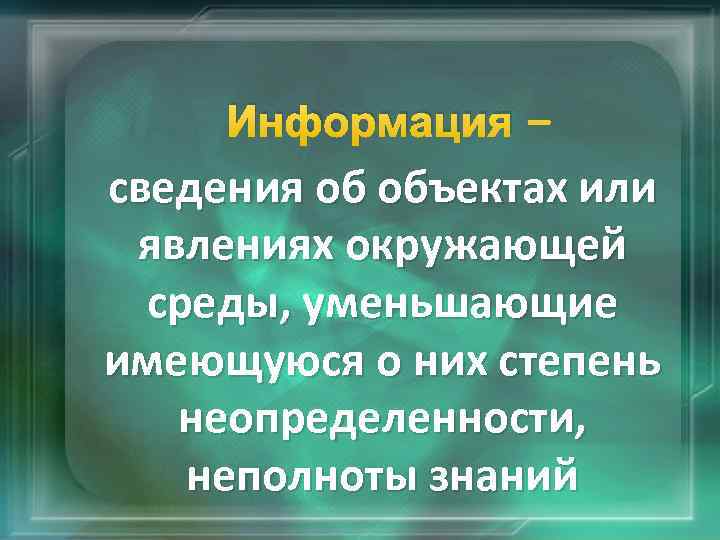 Информация –
сведения об объектах или явлениях окружающей среды, уменьшающие имеющуюся о них степень неопределенности, неполноты знаний